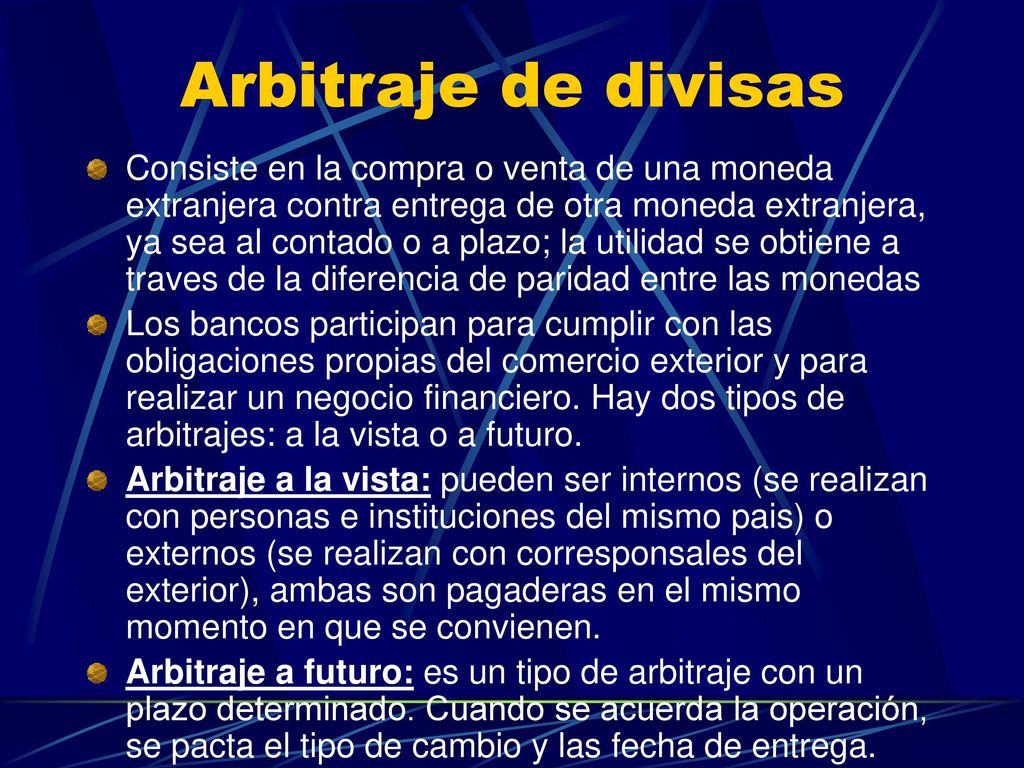 Arbitraje de divisas

Consiste en la compra o venta de una moneda extranjera contra entrega de otra moneda extranjera, ya sea al contado o a plazo; la utilidad se obtiene a traves de la diferencia de paridad entre las monedas

Los bancos participan para cumplir con las obligaciones propias del comercio exterior y para realizar un negocio financiero. Hay dos tipos de arbitrajes: a la vista o a futuro.

Arbitraje a la vista: pueden ser internos (se realizan con personas e instituciones del mismo pais) o externos (se realizan con corresponsales del exterior), ambas son pagaderas en el mismo momento en que se convienen.

Arbitraje a futuro: es un tipo de arbitraje con un plazo determinado. Cuando se acuerda la operación, se pacta el tipo de cambio y las fecha de entrega.